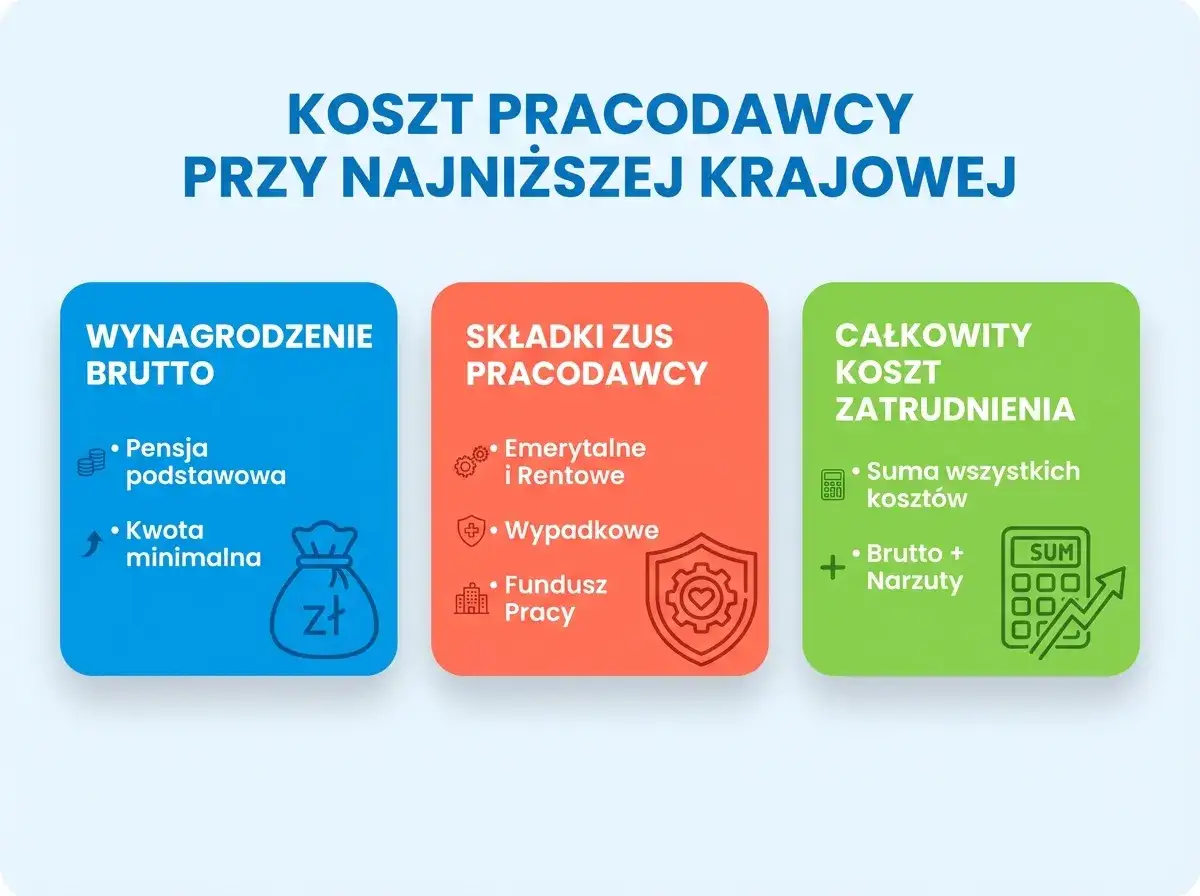 KOSZT PRACODAWCY
PRZY NAJNIŻSZEJ KRAJOWEJ

WYNAGRODZENIE BRUTTO

• Pensja podstawowa

• Kwota minimalna

zł

SKŁADKI ZUS PRACODAWCY

• Emerytalne i Rentowe

• Wypadkowe

• Fundusz Pracy

CAŁKOWITY KOSZT ZATRUDNIENIA

• Suma wszystkich kosztów

• Brutto + Narzuty

SUM